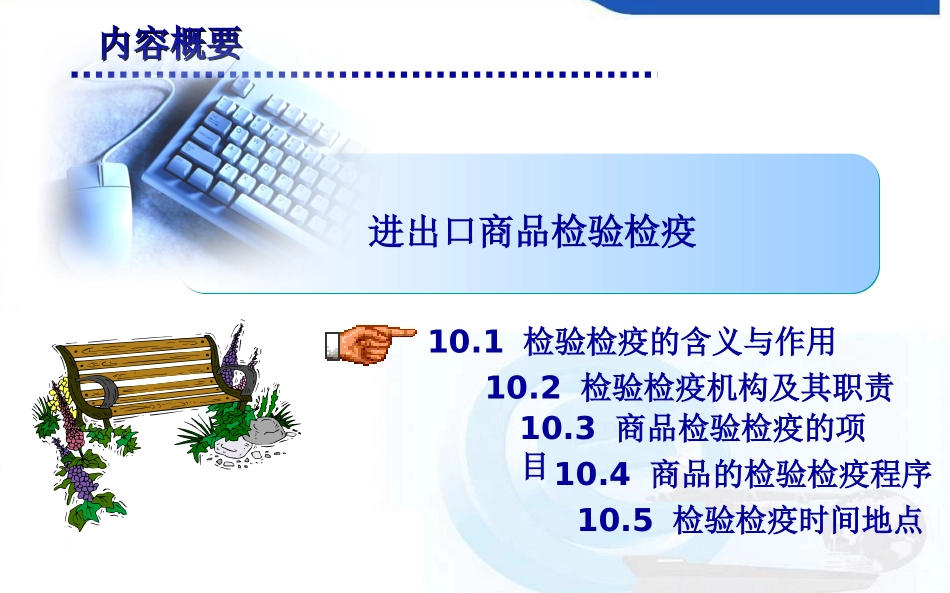 内容概要

进出口商品检验检疫

10.1 检验检疫的含义与作用

10.2 检验检疫机构及其职责

10.3 商品检验检疫的项目

10.4 商品的检验检疫程序

10.5 检验检疫时间地点